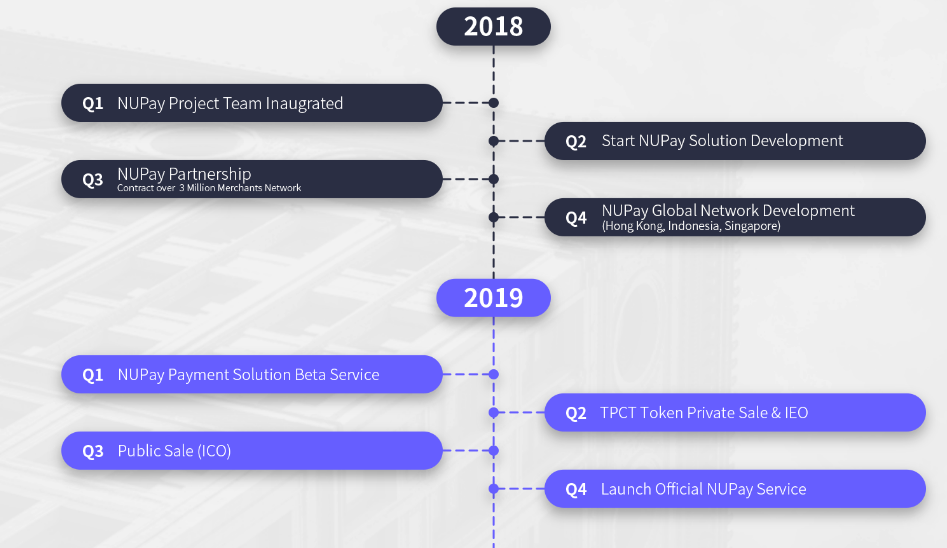 2018

Q1 NUPay Project Team Inaugrated

Q2 Start NUPay Solution Development

Q3 NUPay Partnership
Contract over 3 Million Merchants Network

Q4 NUPay Global Network Development
(Hong Kong, Indonesia, Singapore)

2019

Q1 NUPay Payment Solution Beta Service

Q2 TPCT Token Private Sale & IEO

Q3 Public Sale (ICO)

Q4 Launch Official NUPay Service